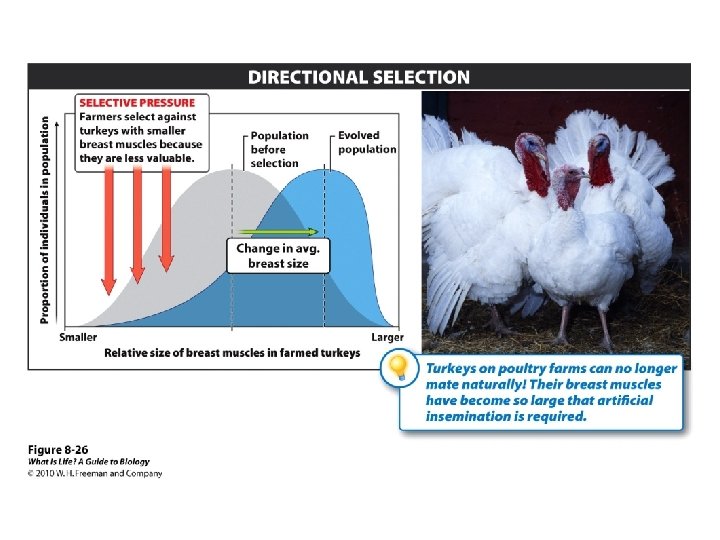 DIRECTIONAL SELECTION

SELECTIVE PRESSURE
Farmers select against turkeys with smaller breast muscles because they are less valuable.

Population before selection

Evolved population

Change in avg. breast size

Proportion of individuals in population

Smaller

Larger

Relative size of breast muscles in farmed turkeys

Turkeys on poultry farms can no longer mate naturally! Their breast muscles have become so large that artificial insemination is required.

Figure 8-26
What Is Life? A Guide to Biology
© 2010 W. H. Freeman and Company